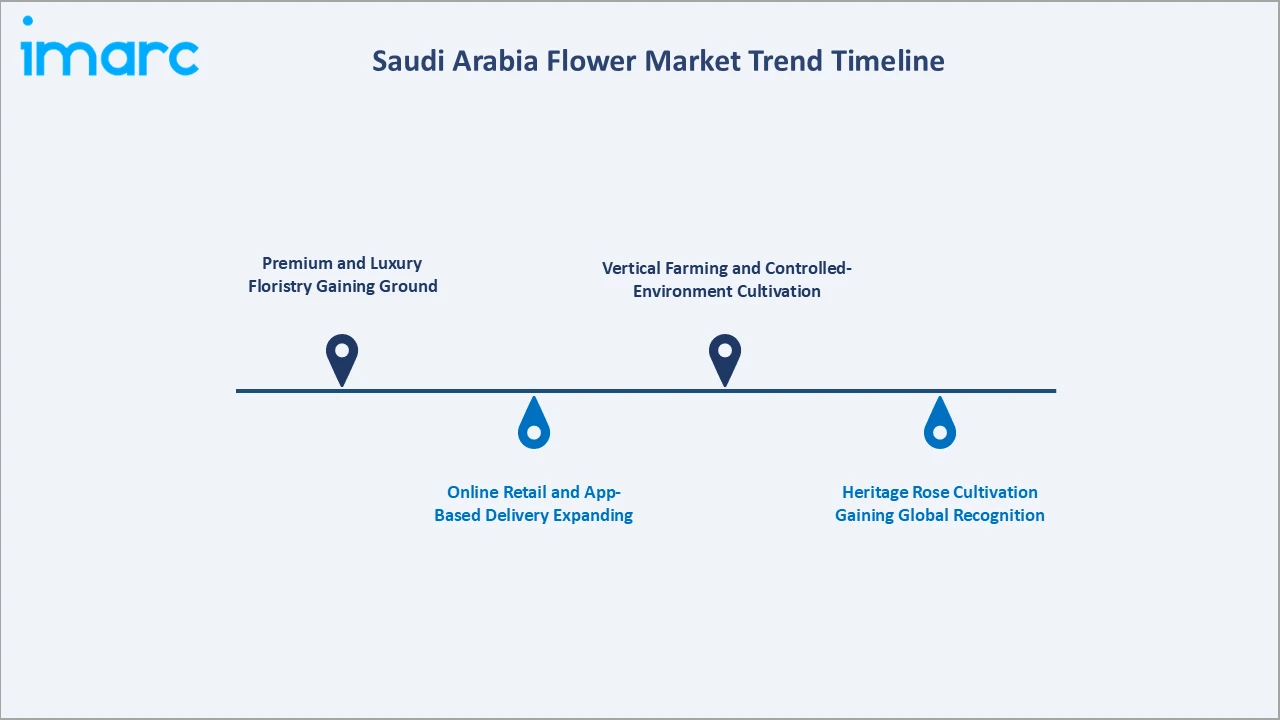 imarc

Saudi Arabia Flower Market Trend Timeline

Premium and Luxury Floristry Gaining Ground

Online Retail and App-Based Delivery Expanding

Vertical Farming and Controlled-Environment Cultivation

Heritage Rose Cultivation Gaining Global Recognition